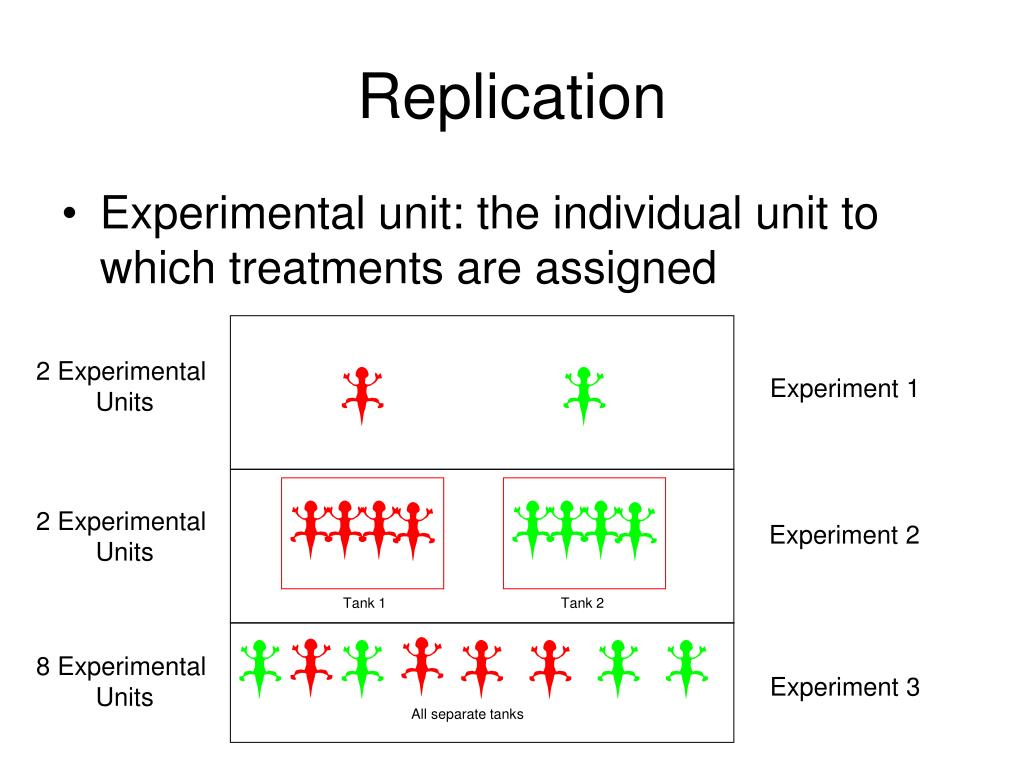 Replication

• Experimental unit: the individual unit to which treatments are assigned

2 Experimental Units

Experiment 1

2 Experimental Units

Tank 1

Tank 2

Experiment 2

8 Experimental Units

All separate tanks

Experiment 3